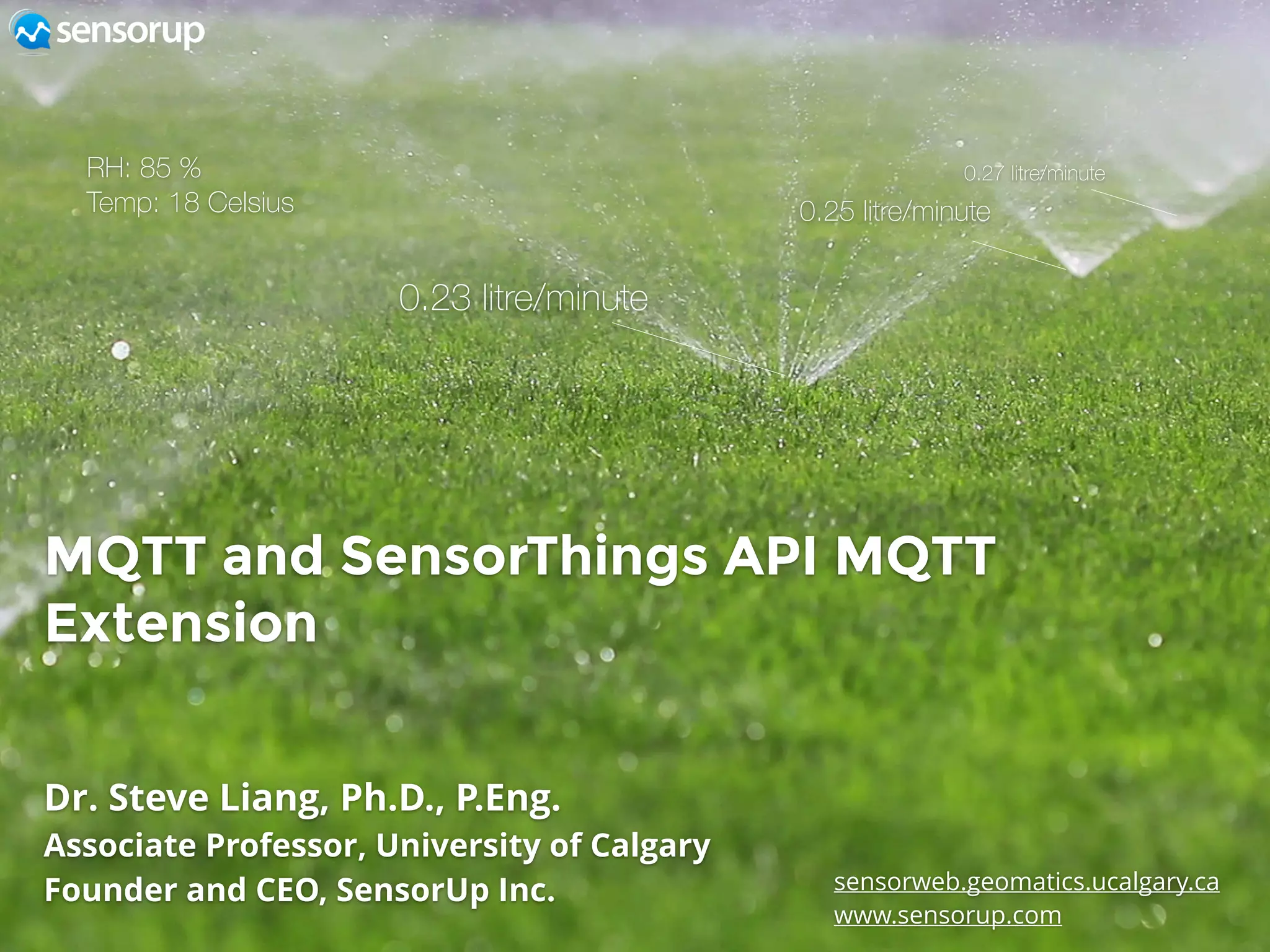 sensorup

RH: 85 %
Temp: 18 Celsius

0.27 litre/minute

0.25 litre/minute

0.23 litre/minute

MQTT and SensorThings API MQTT Extension

Dr. Steve Liang, Ph.D., P.Eng.
Associate Professor, University of Calgary
Founder and CEO, SensorUp Inc.

sensorweb.geomatics.ucalgary.ca
www.sensorup.com